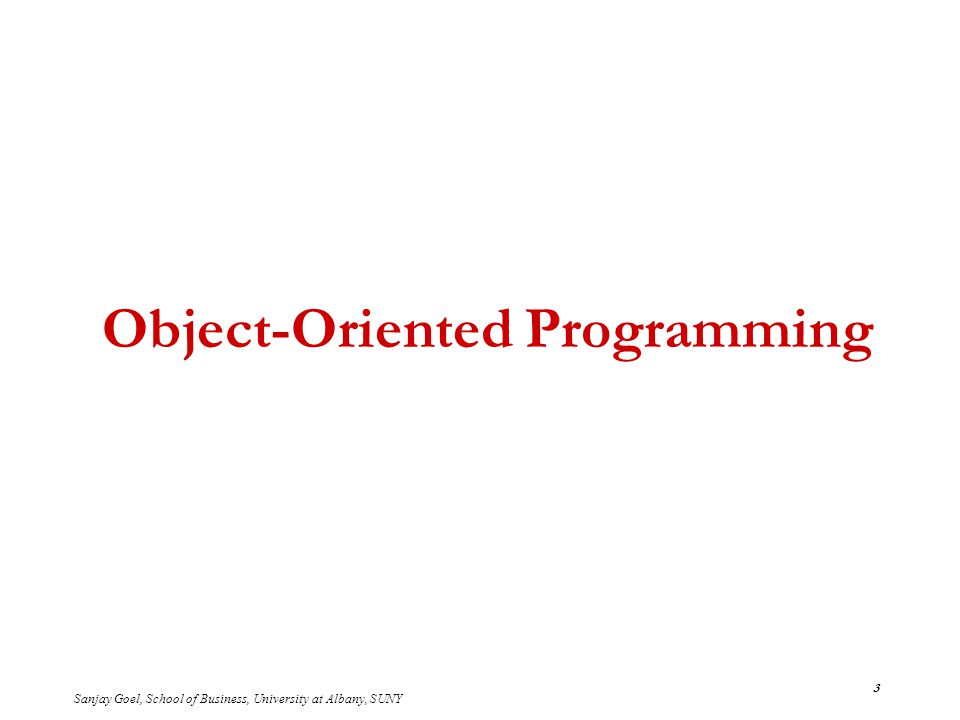 Object-Oriented Programming

3

Sanjay Goel, School of Business, University at Albany, SUNY